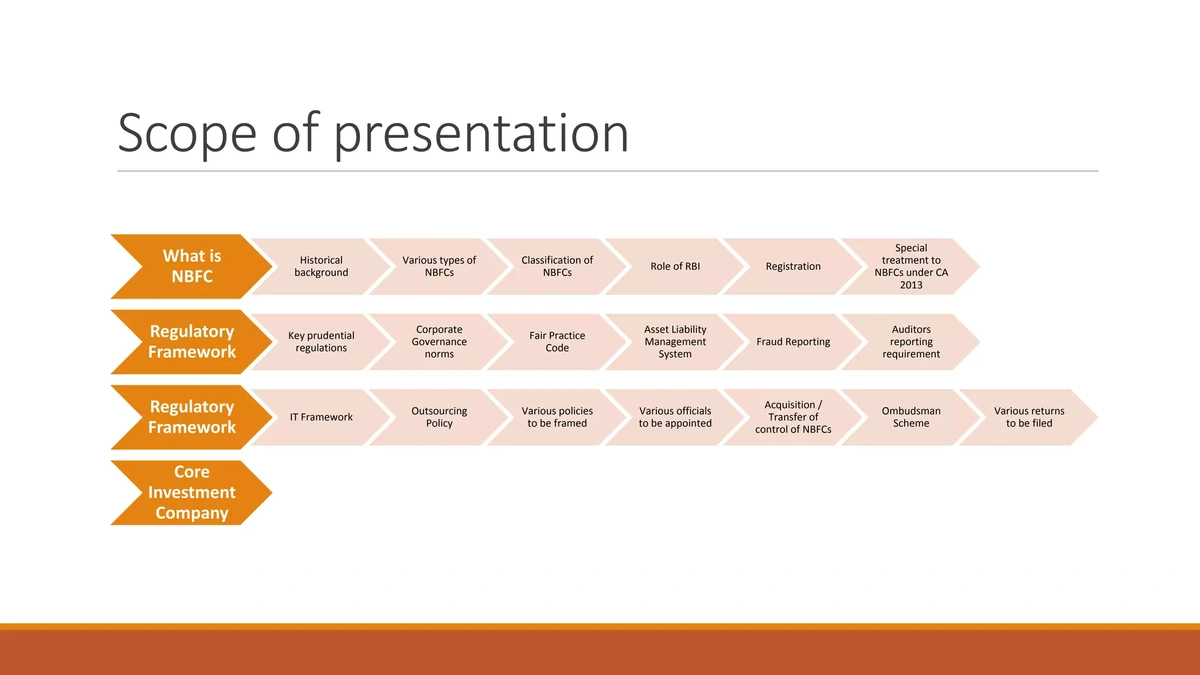 Scope of presentation

What is NBFC

Historical background

Various types of NBFCs

Classification of NBFCs

Role of RBI

Registration

Special treatment to NBFCs under CA 2013

Regulatory Framework

Key prudential regulations

Corporate Governance norms

Fair Practice Code

Asset Liability Management System

Fraud Reporting

Auditors reporting requirement

Regulatory Framework

IT Framework

Outsourcing Policy

Various policies to be framed

Various officials to be appointed

Acquisition / Transfer of control of NBFCs

Ombudsman Scheme

Various returns to be filed

Core Investment Company